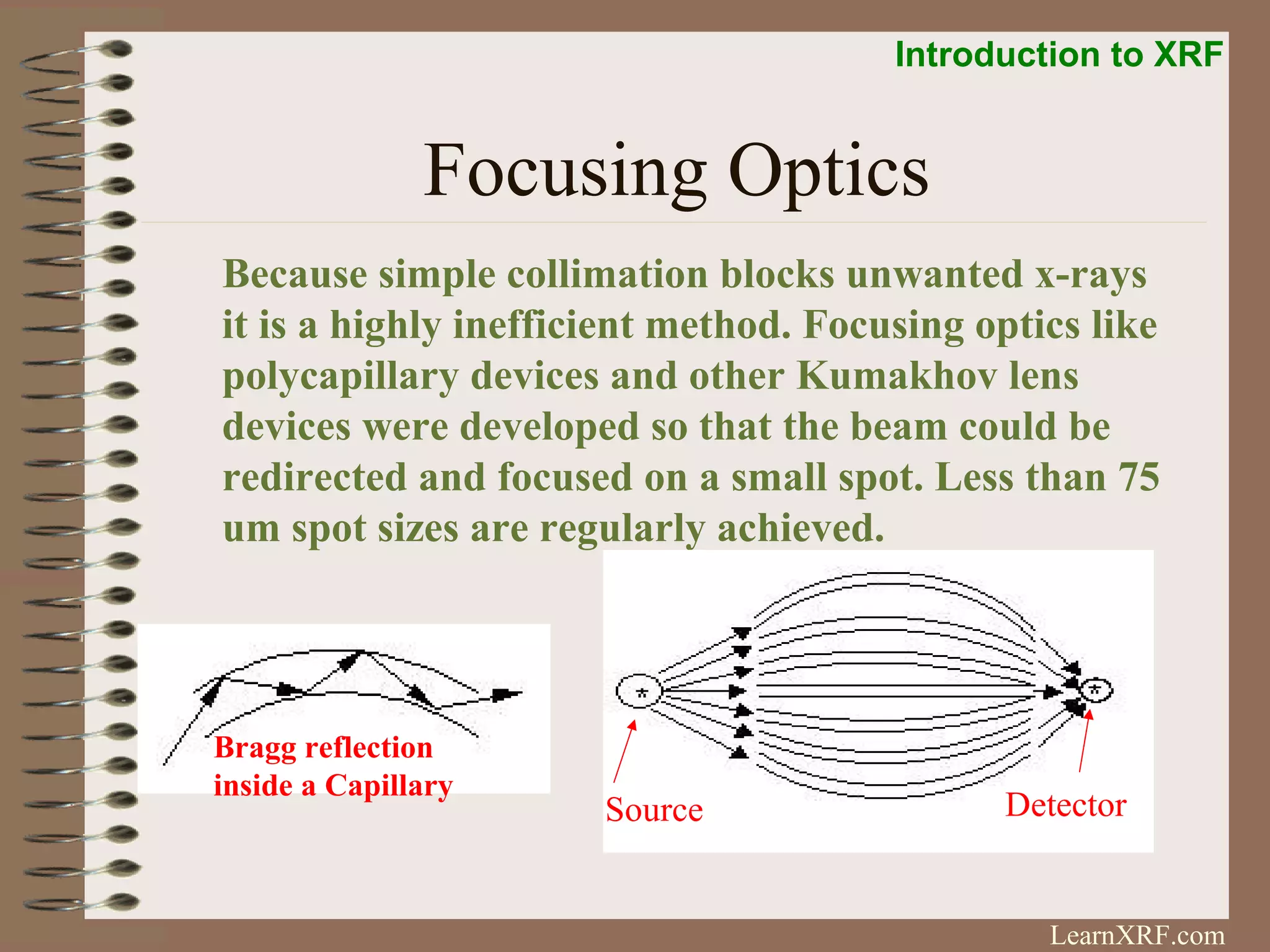 Introduction to XRF

Focusing Optics

Because simple collimation blocks unwanted x-rays it is a highly inefficient method. Focusing optics like polycapillary devices and other Kumakhov lens devices were developed so that the beam could be redirected and focused on a small spot. Less than 75 um spot sizes are regularly achieved.

Bragg reflection inside a Capillary

Source

Detector

LearnXRF.com